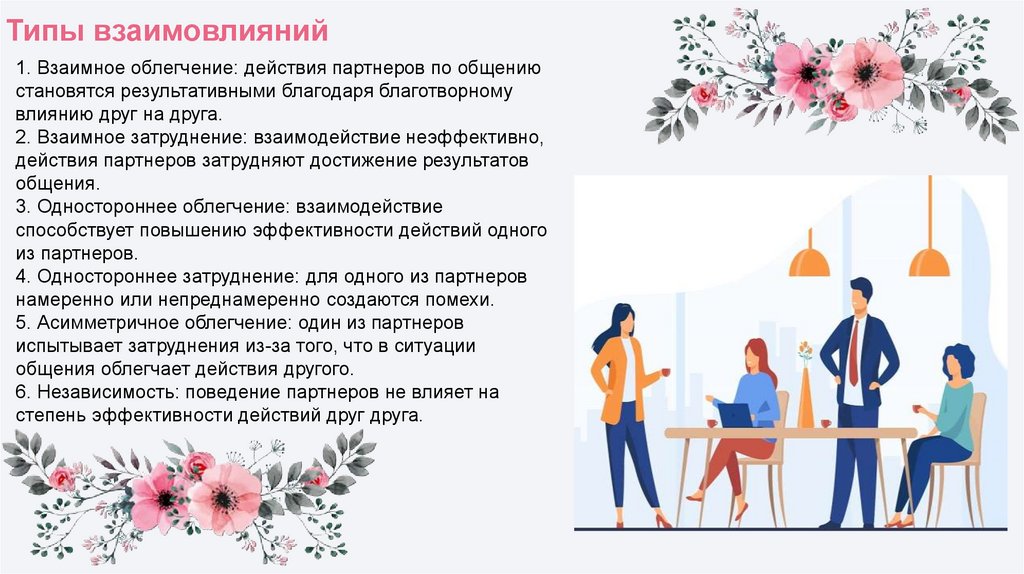 Типы взаимовлияний

1. Взаимное облегчение: действия партнеров по общению становятся результативными благодаря благотворному влиянию друг на друга.
2. Взаимное затруднение: взаимодействие неэффективно, действия партнеров затрудняют достижение результатов общения.
3. Одностороннее облегчение: взаимодействие способствует повышению эффективности действий одного из партнеров.
4. Одностороннее затруднение: для одного из партнеров намеренно или непреднамеренно создаются помехи.
5. Асимметричное облегчение: один из партнеров испытывает затруднения из-за того, что в ситуации общения облегчает действия другого.
6. Независимость: поведение партнеров не влияет на степень эффективности действий друг друга.